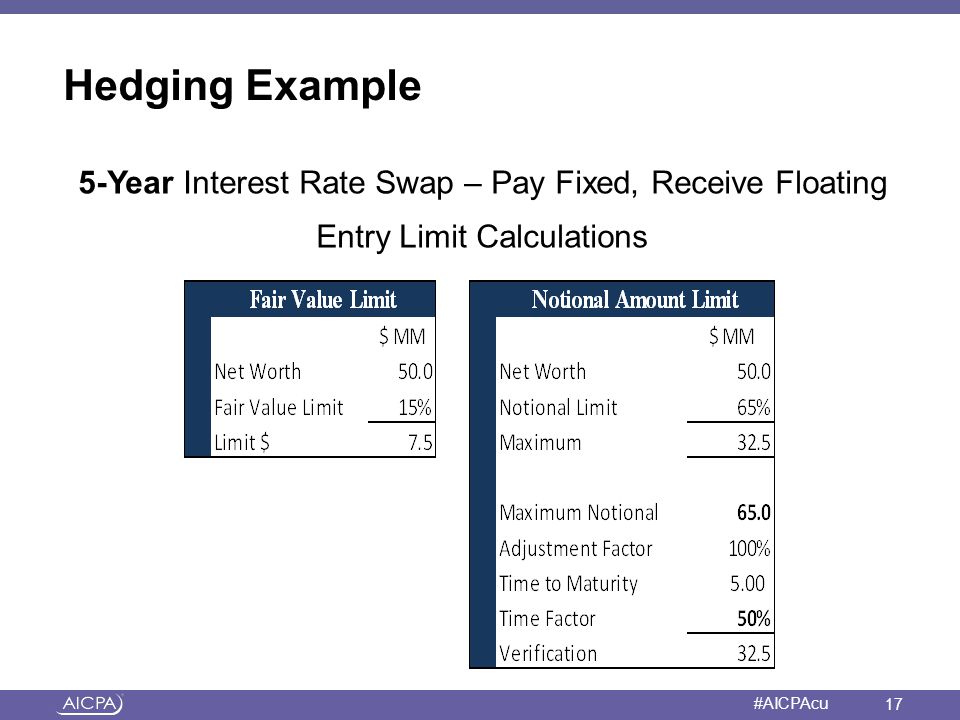 Hedging Example

5-Year Interest Rate Swap – Pay Fixed, Receive Floating

Entry Limit Calculations

| Fair Value Limit | |
|---|---|
| | $ MM |
| Net Worth | 50.0 |
| Fair Value Limit | 15% |
| Limit $ | 7.5 |

| Notional Amount Limit | |
|---|---|
| | $ MM |
| Net Worth | 50.0 |
| Notional Limit | 65% |
| Maximum | 32.5 |
| | |
| Maximum Notional | 65.0 |
| Adjustment Factor | 100% |
| Time to Maturity | 5.00 |
| Time Factor | 50% |
| Verification | 32.5 |

AICPA

#AICPAcu

17